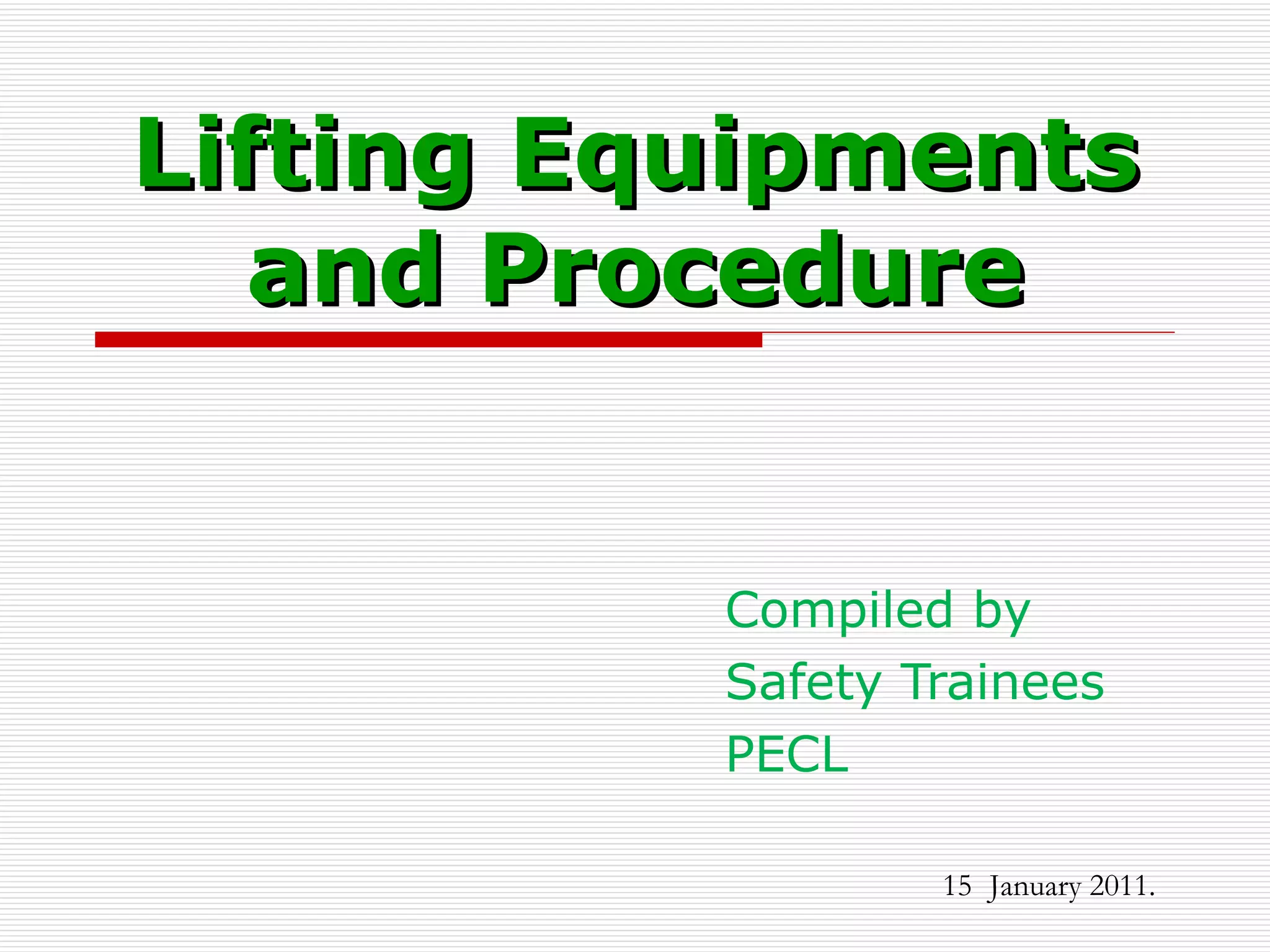 Lifting Equipments and Procedure

Compiled by
Safety Trainees
PECL

15 January 2011.